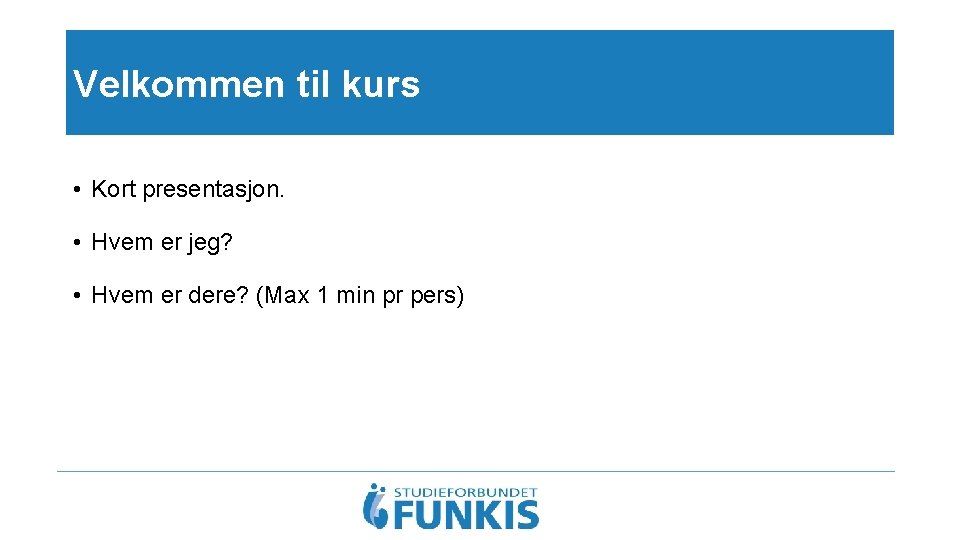 Velkommen til kurs

• Kort presentasjon.

• Hvem er jeg?

• Hvem er dere? (Max 1 min pr pers)

STUDIEFORBUNDET
FUNKIS